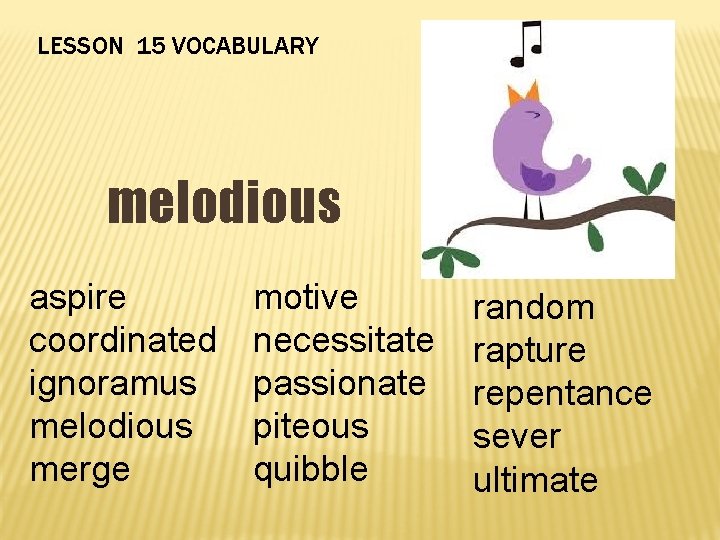 LESSON 15 VOCABULARY

melodious

aspire
coordinated
ignoramus
melodious
merge

motive
necessitate
passionate
piteous
quibble

random
rapture
repentance
sever
ultimate